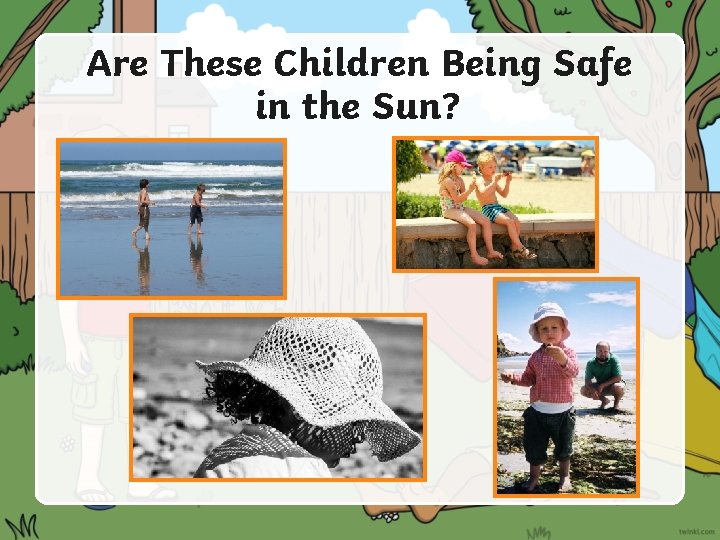 Are These Children Being Safe in the Sun?

twinkl.com